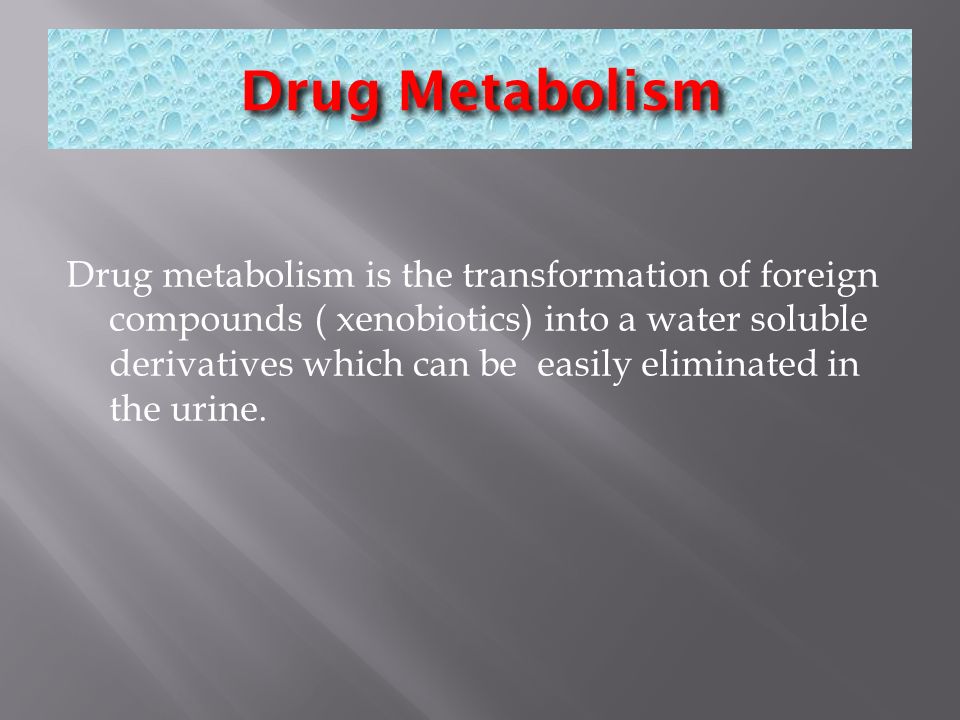 Drug Metabolism

Drug metabolism is the transformation of foreign compounds ( xenobiotics) into a water soluble derivatives which can be easily eliminated in the urine.